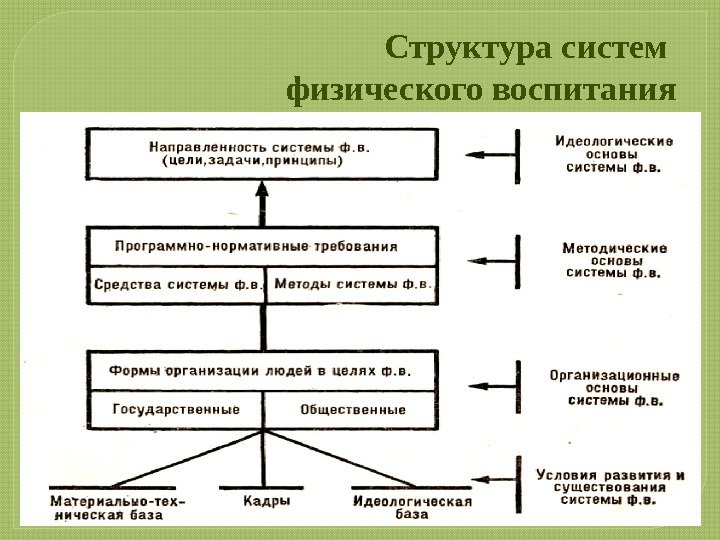 Структура систем физического воспитания

Направленность системы ф.в. (цели,задачи,принципы)

Идеологические основы системы ф.в.

Программно-нормативные требования

Средства системы ф.в.

Методы системы ф.в.

Методические основы системы ф.в.

Формы организации людей в целях ф.в.

Государственные

Общественные

Организационные основы системы ф.в.

Материально-техническая база

Кадры

Идеологическая база

Условия развития и существования системы ф.в.